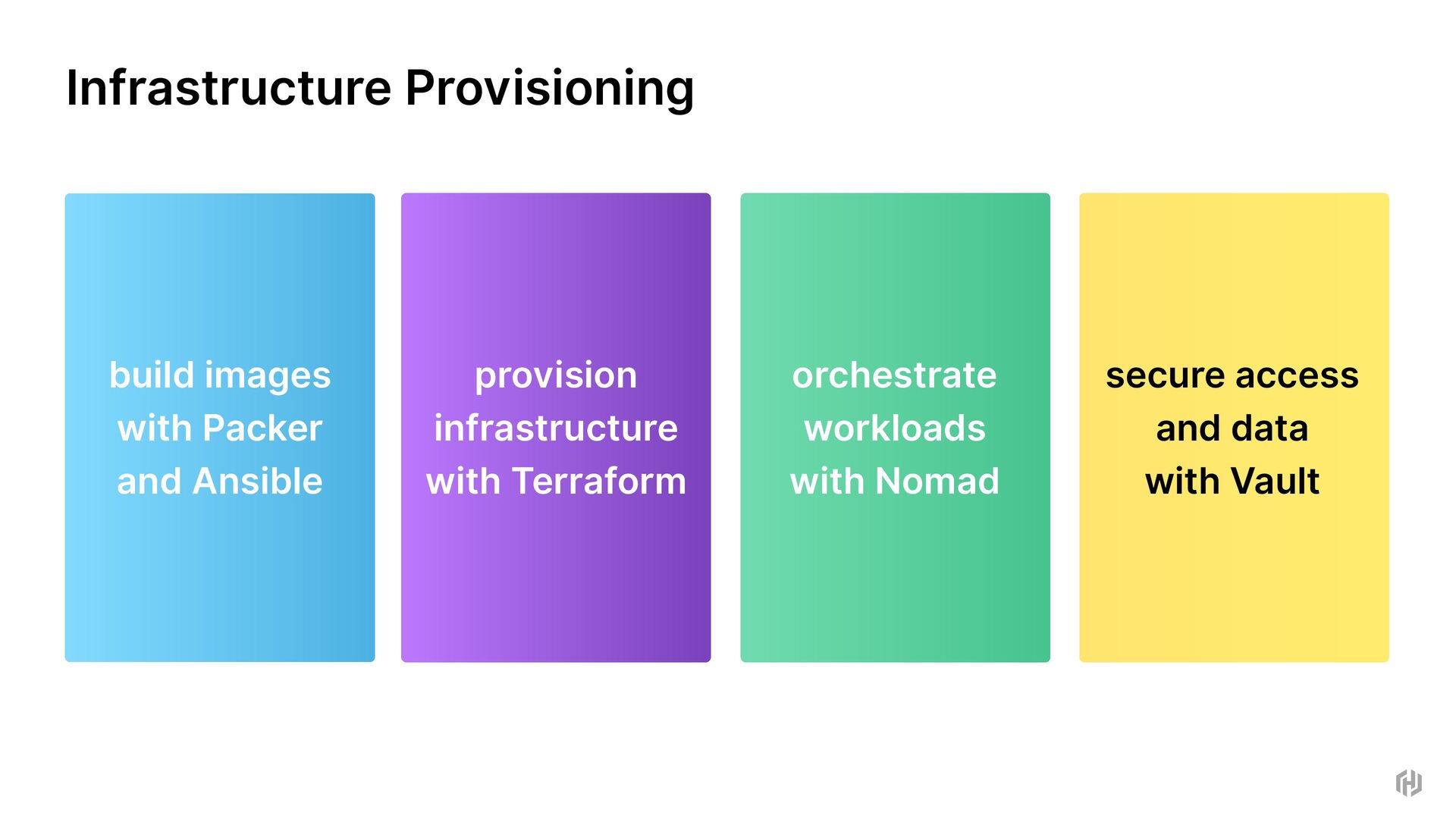 Infrastructure Provisioning

build images with Packer and Ansible

provision infrastructure with Terraform

orchestrate workloads with Nomad

secure access and data with Vault